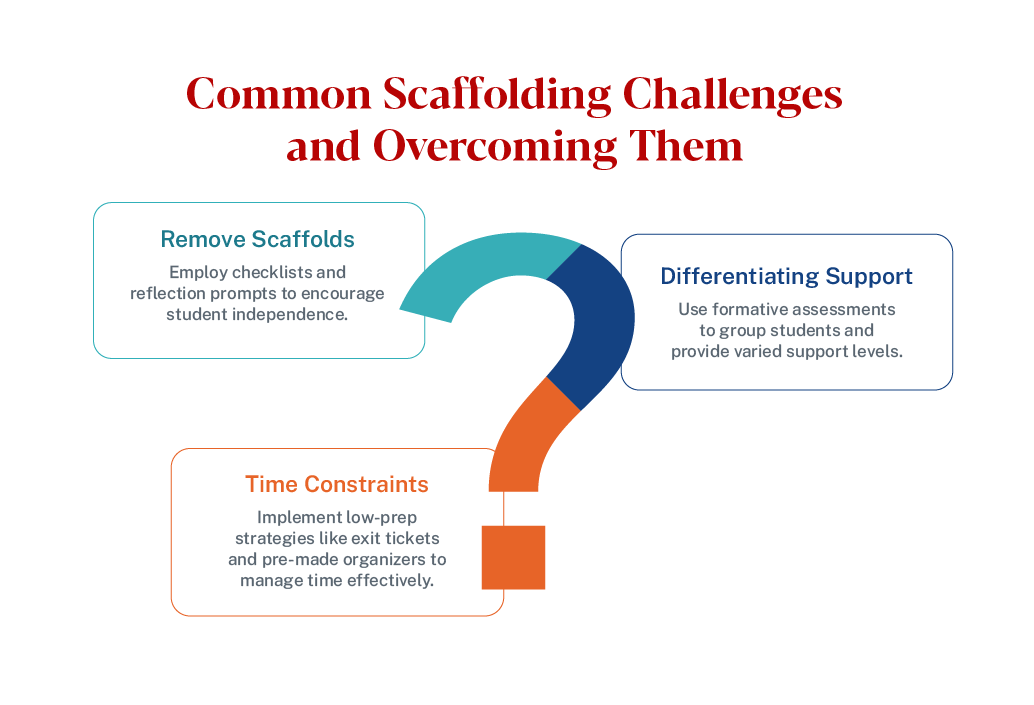 Common Scaffolding Challenges and Overcoming Them

Remove Scaffolds

Employ checklists and reflection prompts to encourage student independence.

Differentiating Support

Use formative assessments to group students and provide varied support levels.

Time Constraints

Implement low-prep strategies like exit tickets and pre-made organizers to manage time effectively.